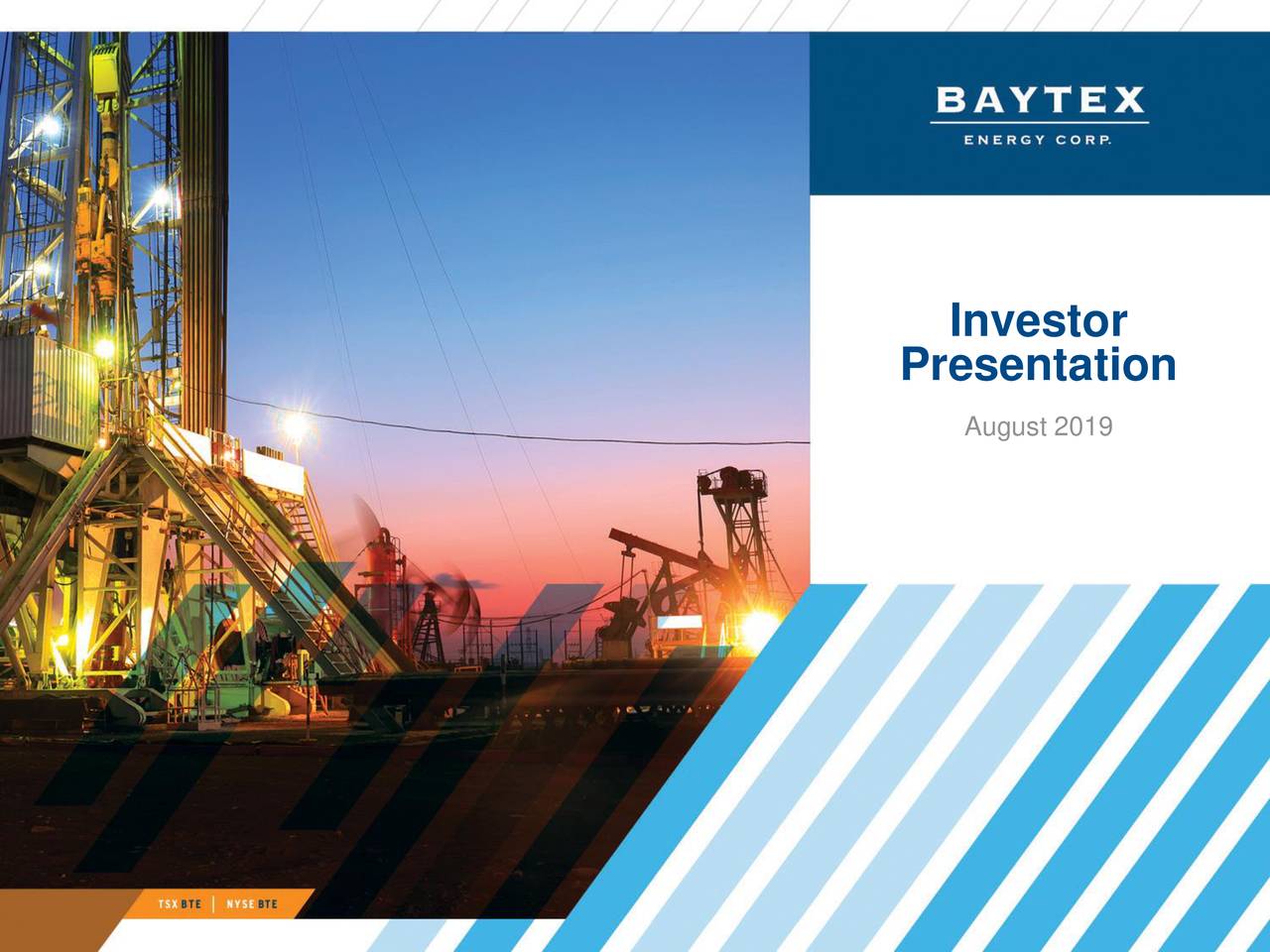 BAYTEX
ENERGY CORP.

Investor Presentation

August 2019

TSX BTE | NYSE BTE